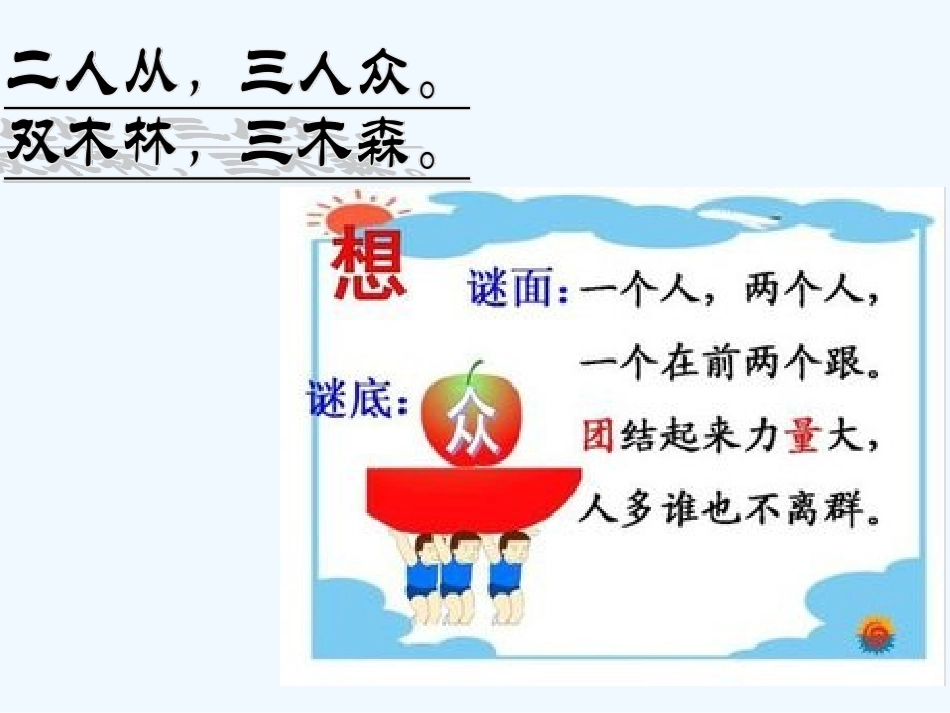 二人从，三人众。
双木林，三木森。

想

谜面：一个人，两个人，
一个在前两个跟。
团结起来力量大，
人多谁也不离群。

谜底：众